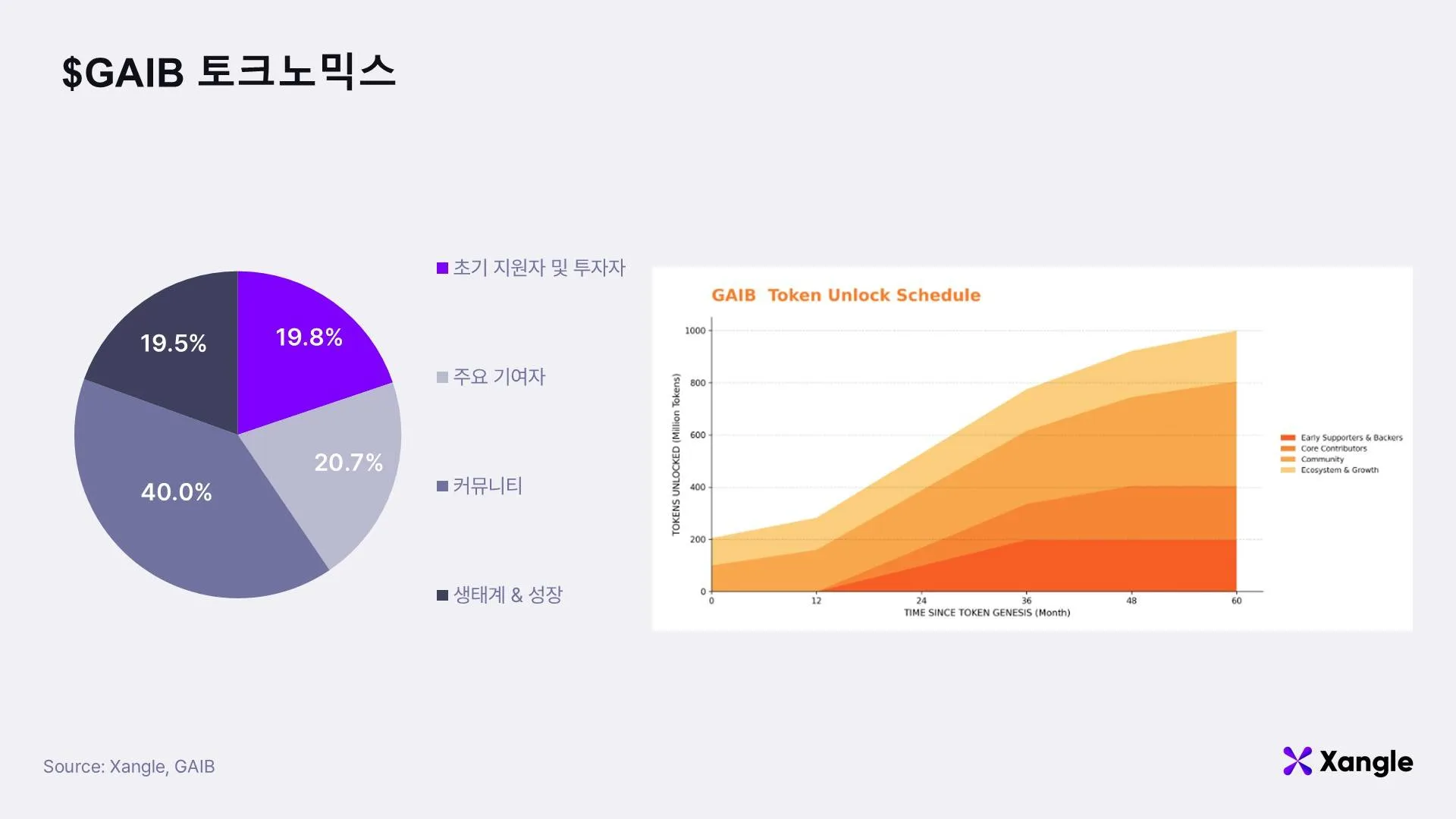 $GAIB 토크노믹스

19.5%
19.8%
20.7%
40.0%

초기 지원자 및 투자자
주요 기여자
커뮤니티
생태계 & 성장

GAIB Token Unlock Schedule

TOKENS UNLOCKED (Million Tokens)
1000
800
600
400
200
0
0
12
24
36
48
60
TIME SINCE TOKEN GENESIS (Month)

Early Supporters & Backers
Core Contributors
Community
Ecosystem & Growth

Source: Xangle, GAIB

Xangle